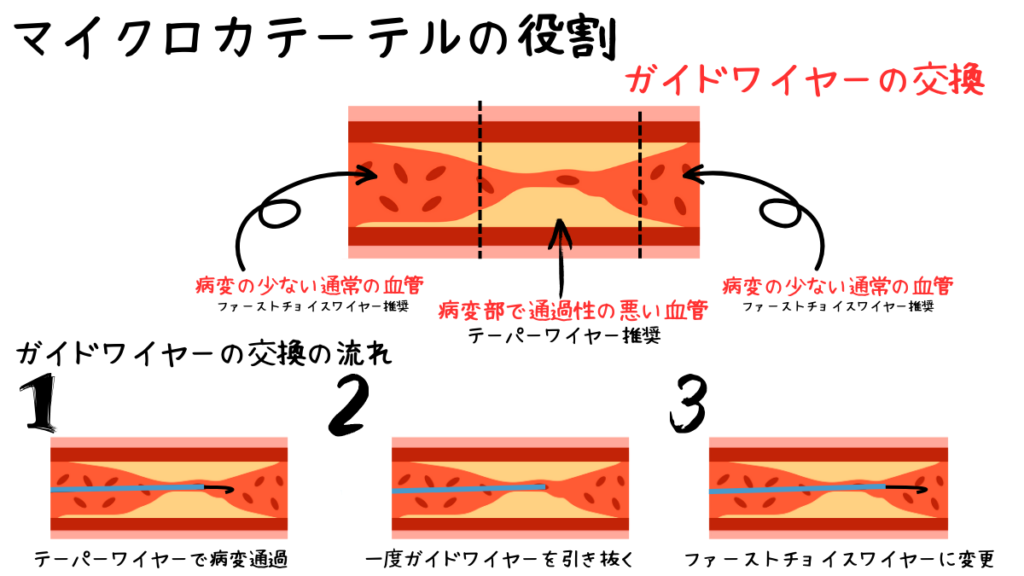 マイクロカテーテルの役割

ガイドワイヤーの交換

病変の少ない通常の血管
ファーストチョイスワイヤー推奨

病変部で通過性の悪い血管
テーパーワイヤー推奨

病変の少ない通常の血管
ファーストチョイスワイヤー推奨

ガイドワイヤーの交換の流れ

1

テーパーワイヤーで病変通過

2

一度ガイドワイヤーを引き抜く

3

ファーストチョイスワイヤーに変更